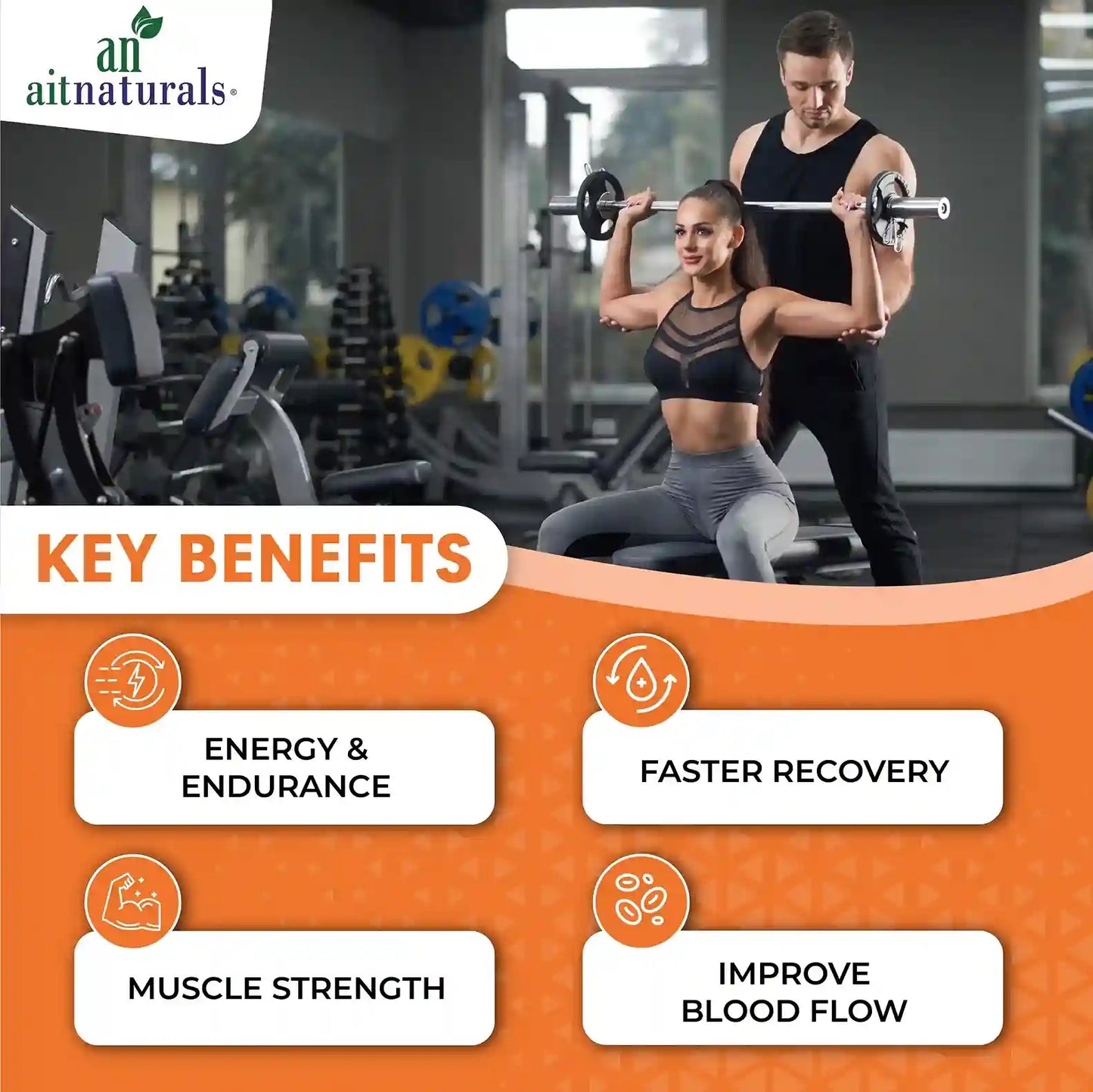 an
aitnaturals®

KEY BENEFITS

ENERGY & ENDURANCE

FASTER RECOVERY

MUSCLE STRENGTH

IMPROVE BLOOD FLOW